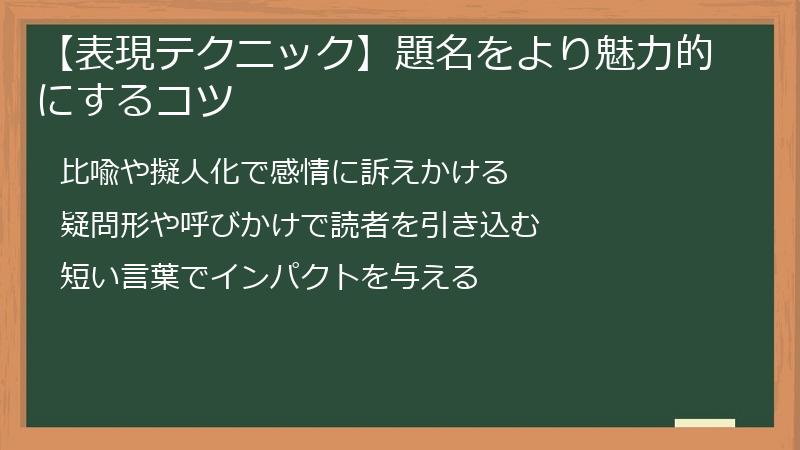 【表現テクニック】題名をより魅力的にするコツ

比喩や擬人化で感情に訴えかける

疑問形や呼びかけで読者を引き込む

短い言葉でインパクトを与える